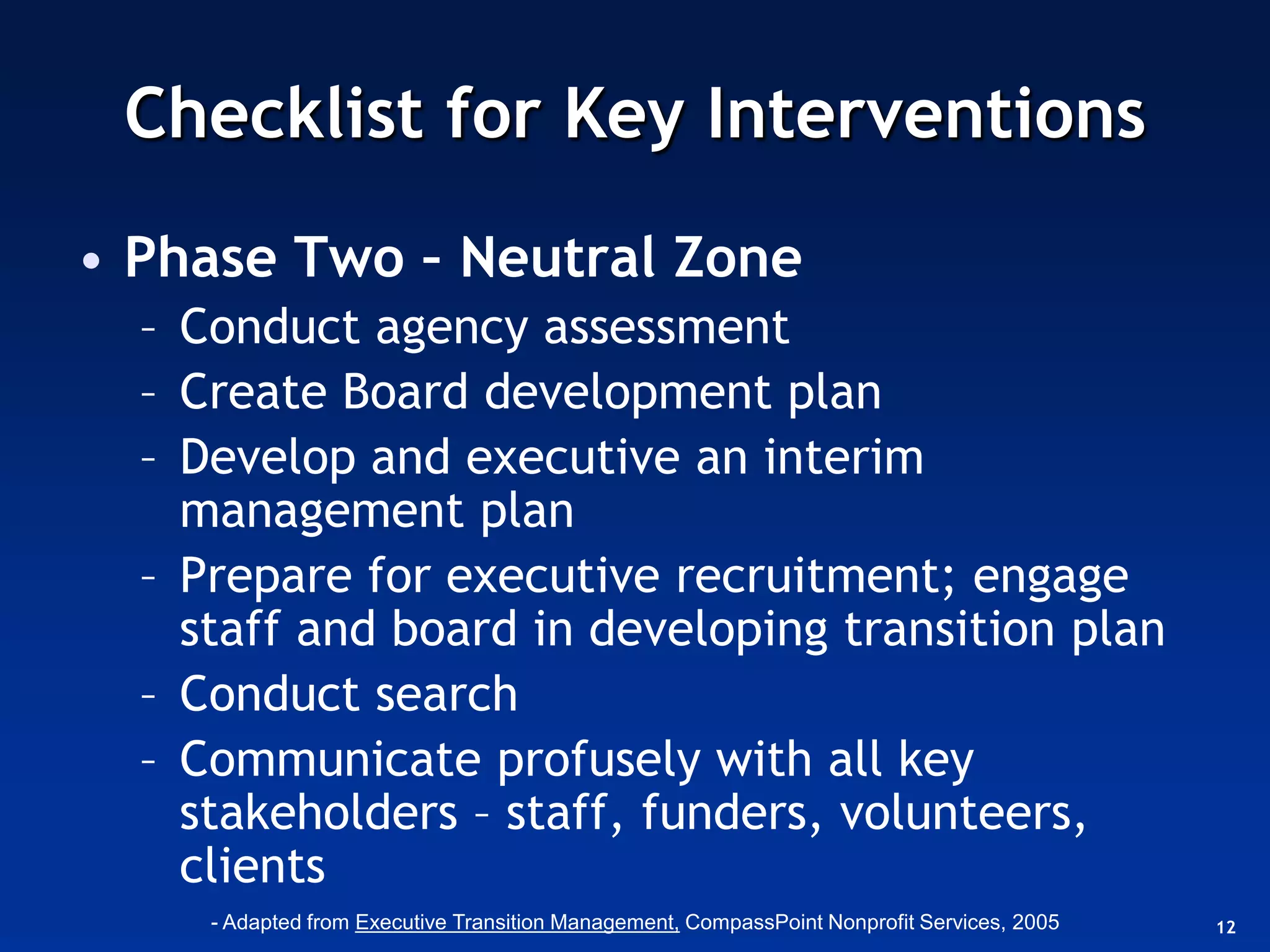 Checklist for Key Interventions

• Phase Two – Neutral Zone
– Conduct agency assessment
– Create Board development plan
– Develop and executive an interim management plan
– Prepare for executive recruitment; engage staff and board in developing transition plan
– Conduct search
– Communicate profusely with all key stakeholders – staff, funders, volunteers, clients

- Adapted from Executive Transition Management, CompassPoint Nonprofit Services, 2005

12